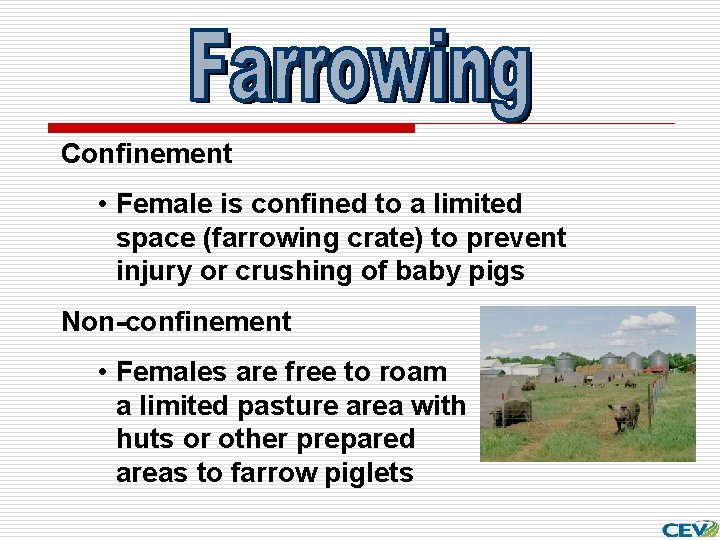 Farrowing

Confinement

• Female is confined to a limited space (farrowing crate) to prevent injury or crushing of baby pigs

Non-confinement

• Females are free to roam a limited pasture area with huts or other prepared areas to farrow piglets

CEV